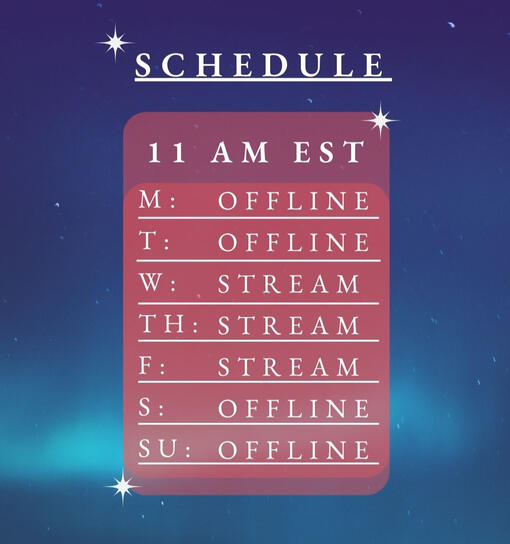 SCHEDULE

11 AM EST

M: OFFLINE
T: OFFLINE
W: STREAM
TH: STREAM
F: STREAM
S: OFFLINE
SU: OFFLINE